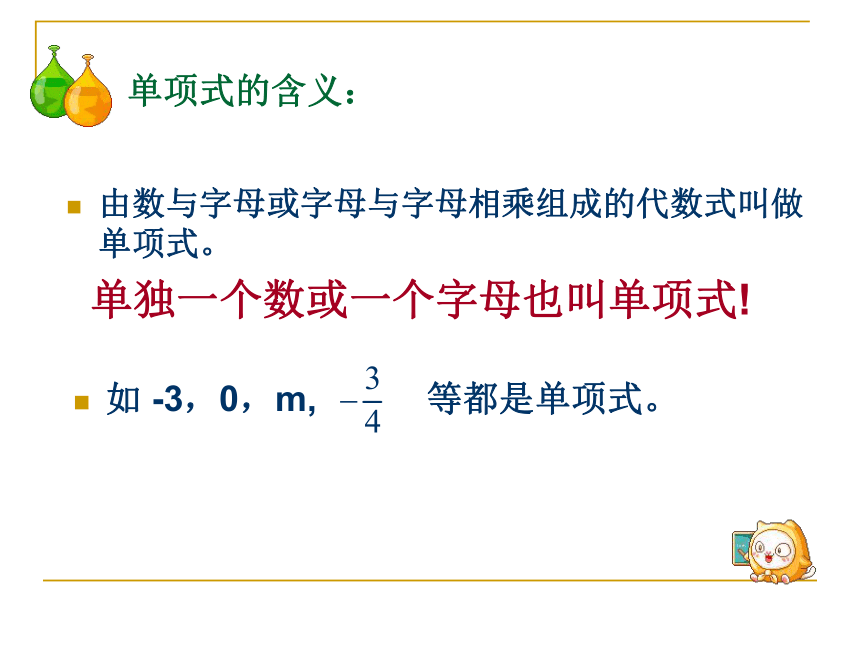 单项式的含义：

由数与字母或字母与字母相乘组成的代数式叫做单项式。

单独一个数或一个字母也叫单项式!

如 -3，0，m, $-\frac{3}{4}$ 等都是单项式。